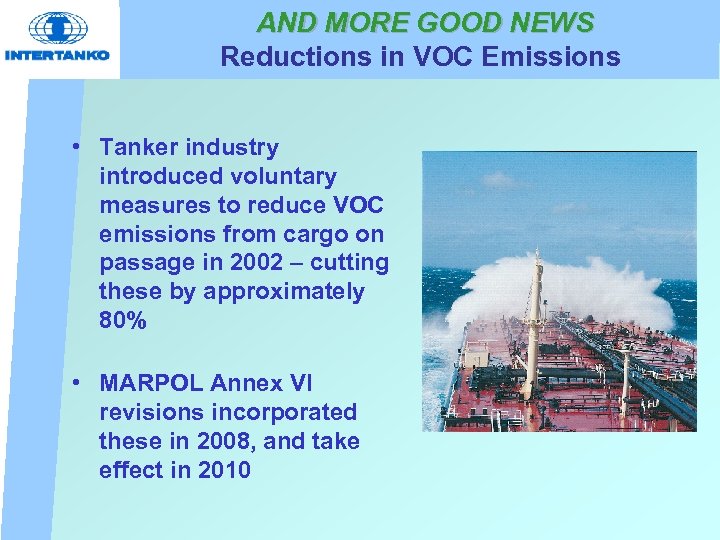 INTERTANKO

AND MORE GOOD NEWS
Reductions in VOC Emissions

• Tanker industry introduced voluntary measures to reduce VOC emissions from cargo on passage in 2002 – cutting these by approximately 80%

• MARPOL Annex VI revisions incorporated these in 2008, and take effect in 2010